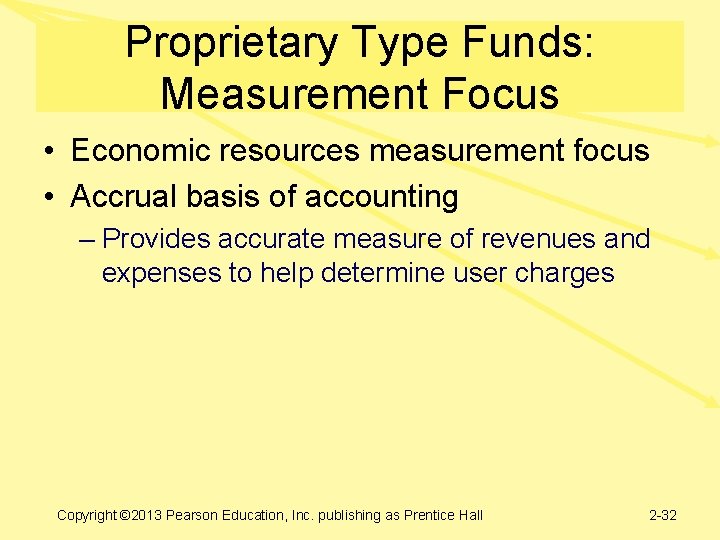 Proprietary Type Funds: Measurement Focus

• Economic resources measurement focus
• Accrual basis of accounting
– Provides accurate measure of revenues and expenses to help determine user charges

Copyright ©2013 Pearson Education, Inc. publishing as Prentice Hall

2-32